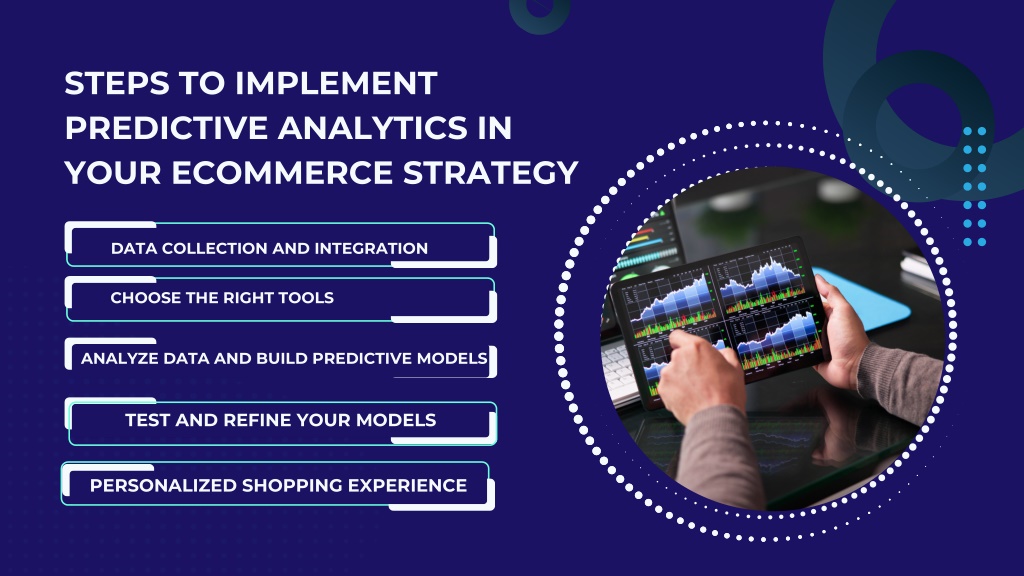 STEPS TO IMPLEMENT PREDICTIVE ANALYTICS IN YOUR ECOMMERCE STRATEGY

DATA COLLECTION AND INTEGRATION

CHOOSE THE RIGHT TOOLS

ANALYZE DATA AND BUILD PREDICTIVE MODELS

TEST AND REFINE YOUR MODELS

PERSONALIZED SHOPPING EXPERIENCE